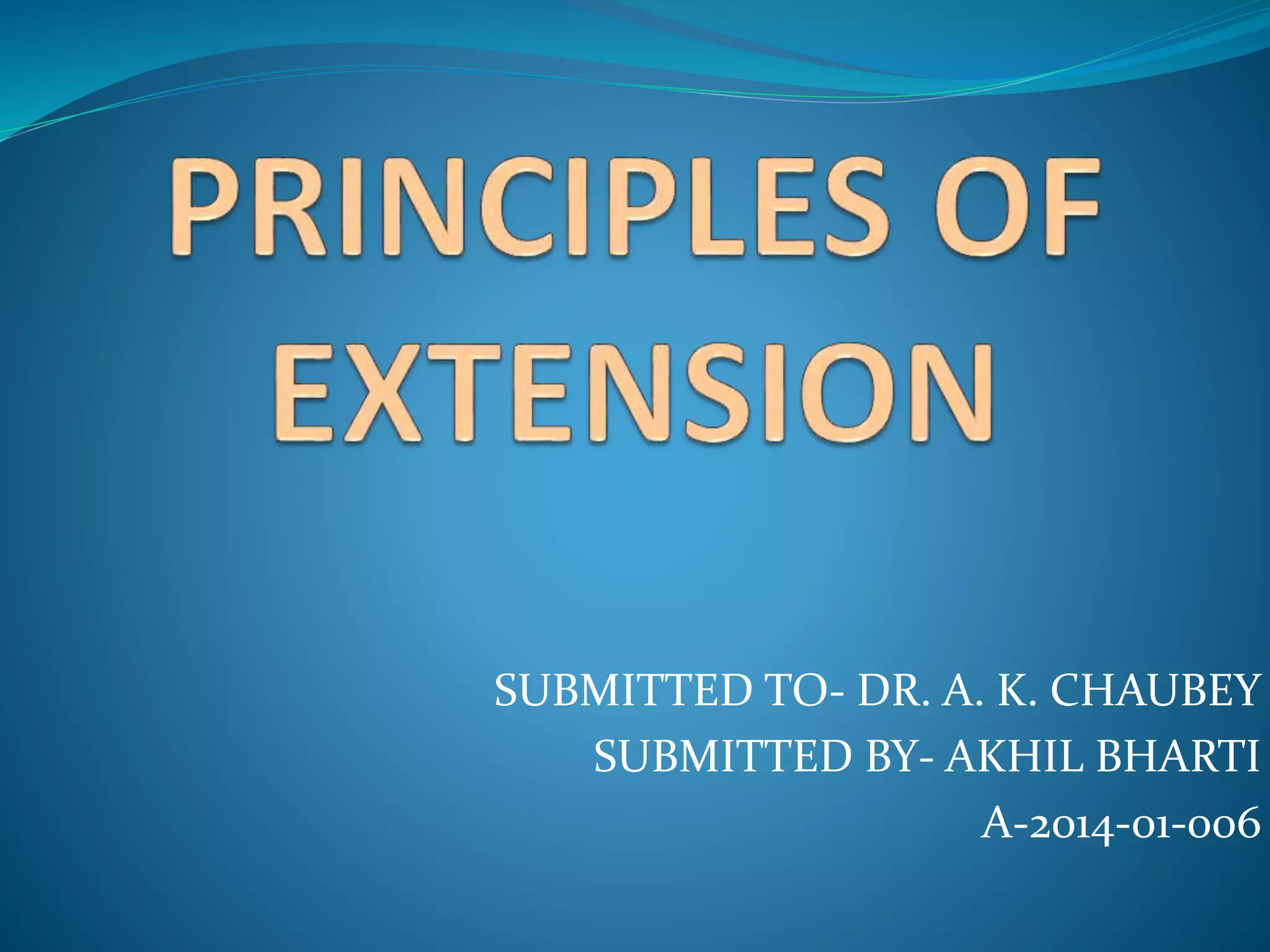 PRINCIPLES OF EXTENSION

SUBMITTED TO- DR. A. K. CHAUBEY
SUBMITTED BY- AKHIL BHARTI
A-2014-01-006